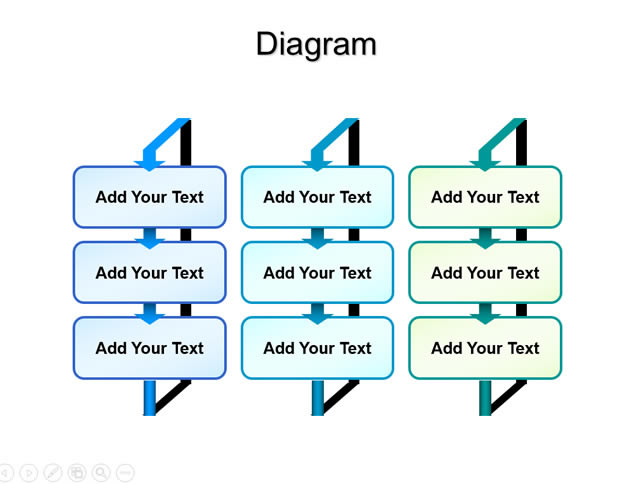 Diagram

Add Your Text

Add Your Text

Add Your Text

Add Your Text

Add Your Text

Add Your Text

Add Your Text

Add Your Text

Add Your Text